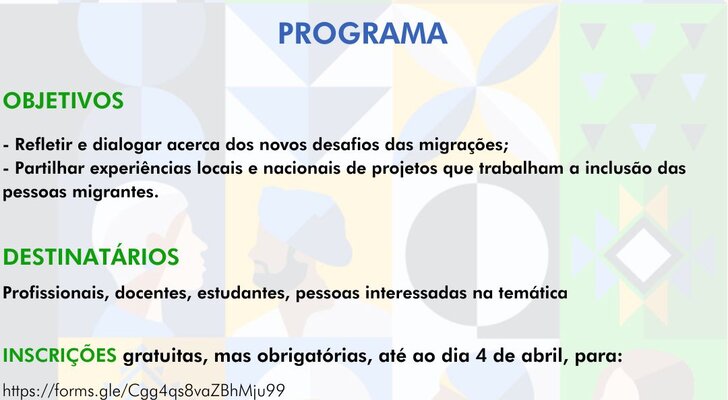 PROGRAMA

OBJETIVOS

- Refletir e dialogar acerca dos novos desafios das migrações;
- Partilhar experiências locais e nacionais de projetos que trabalham a inclusão das pessoas migrantes.

DESTINATÁRIOS

Profissionais, docentes, estudantes, pessoas interessadas na temática

INSCRIÇÕES gratuitas, mas obrigatórias, até ao dia 4 de abril, para:

https://forms.gle/Cgg4qs8vaZBhMju99